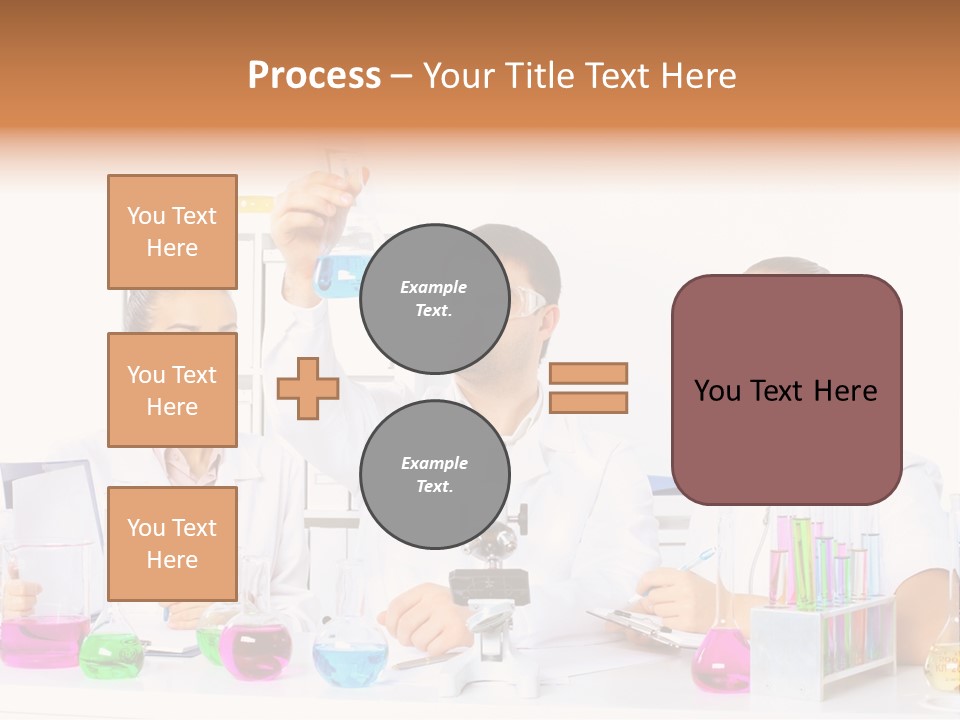 Process – Your Title Text Here

You Text Here

You Text Here

You Text Here

Example Text.

Example Text.

You Text Here